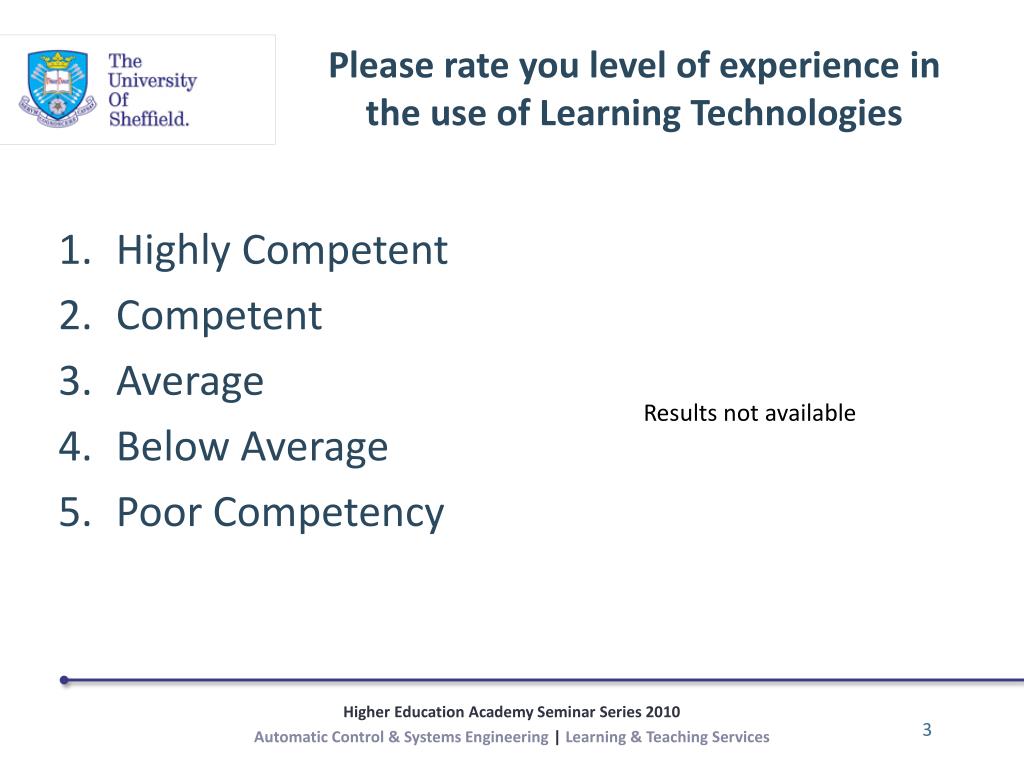 The University Of Sheffield.

Please rate you level of experience in the use of Learning Technologies

1. Highly Competent
2. Competent
3. Average
4. Below Average
5. Poor Competency

Results not available

Higher Education Academy Seminar Series 2010
Automatic Control & Systems Engineering | Learning & Teaching Services

3